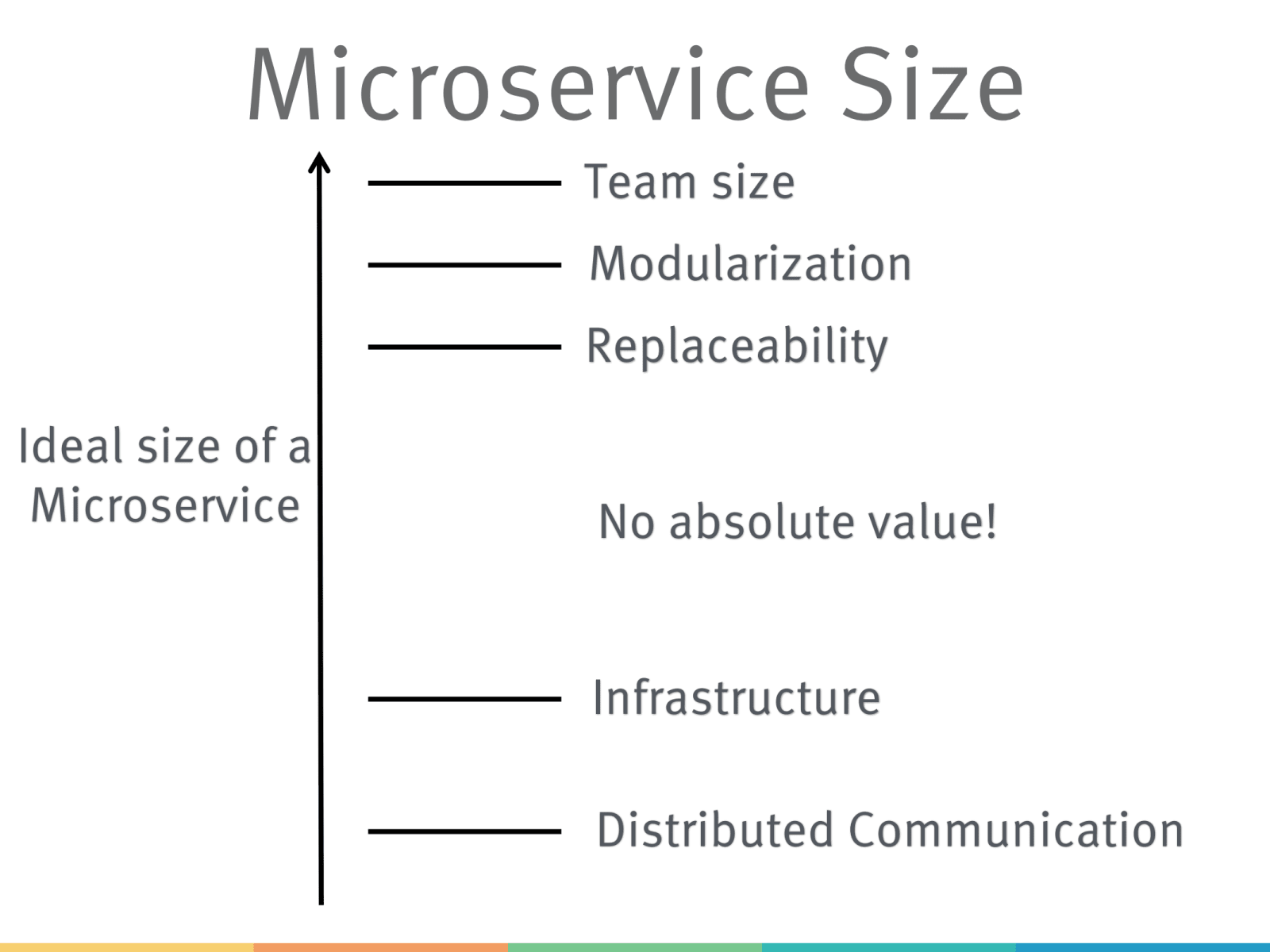 Microservice Size

Team size

Modularization

Replaceability

Ideal size of a Microservice

No absolute value!

Infrastructure

Distributed Communication